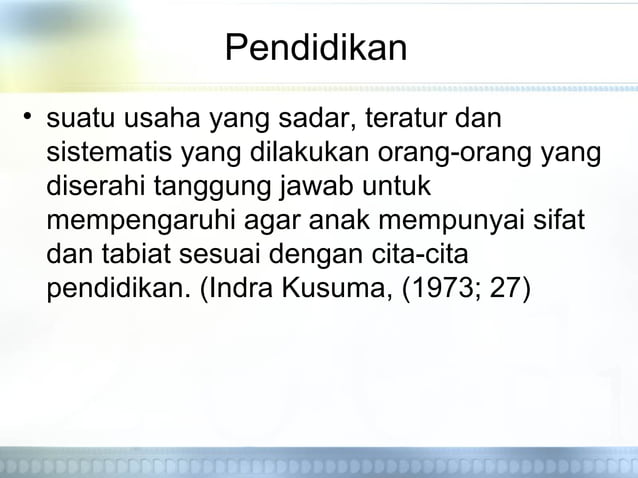 Pendidikan

• suatu usaha yang sadar, teratur dan sistematis yang dilakukan orang-orang yang diserahi tanggung jawab untuk mempengaruhi agar anak mempunyai sifat dan tabiat sesuai dengan cita-cita pendidikan. (Indra Kusuma, (1973; 27)